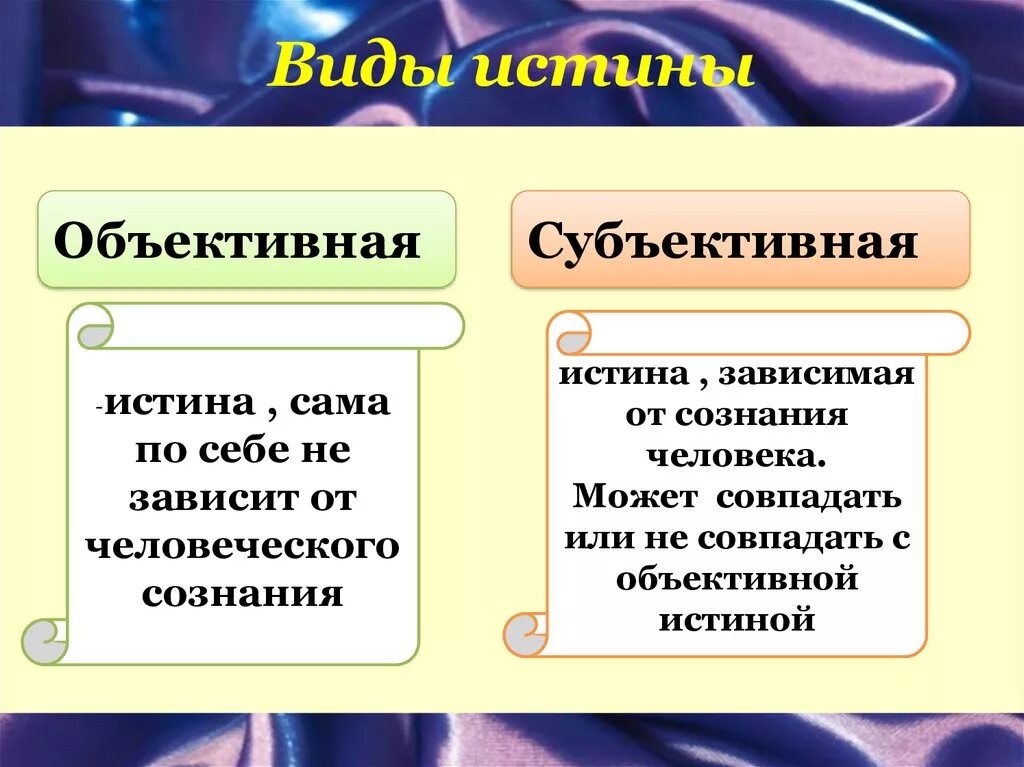 Виды истины

Объективная

-истина , сама по себе не зависит от человеческого сознания

Субъективная

истина , зависимая от сознания человека. Может совпадать или не совпадать с объективной истиной